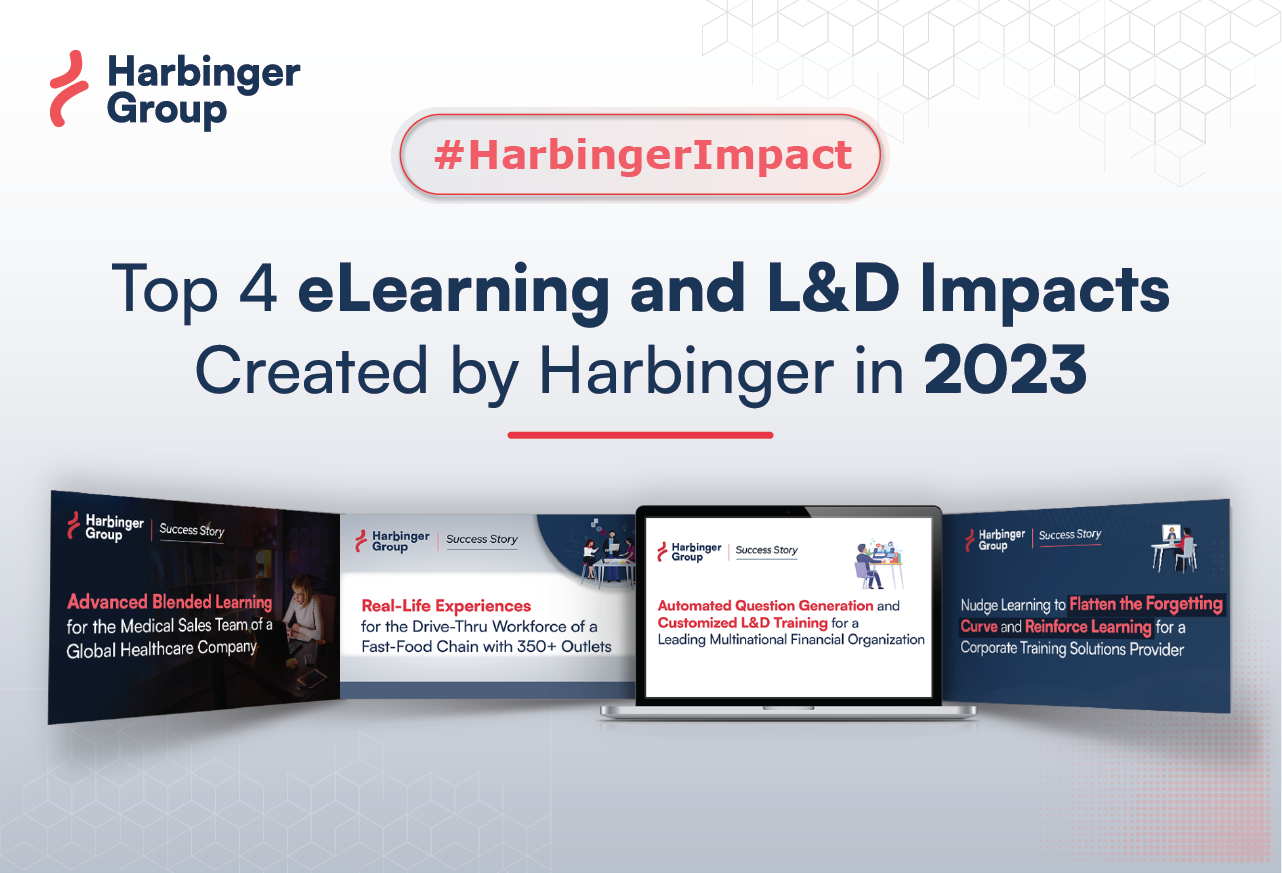 Harbinger Group

#HarbingerImpact

Top 4 eLearning and L&D Impacts Created by Harbinger in 2023

Harbinger Group | Success Story

Advanced Blended Learning for the Medical Sales Team of a Global Healthcare Company

Harbinger Group | Success Story

Real-Life Experiences for the Drive-Thru Workforce of a Fast-Food Chain with 350+ Outlets

Harbinger Group | Success Story

Automated Question Generation and Customized L&D Training for a Leading Multinational Financial Organization

Harbinger Group | Success Story

Nudge Learning to Flatten the Forgetting Curve and Reinforce Learning for a Corporate Training Solutions Provider